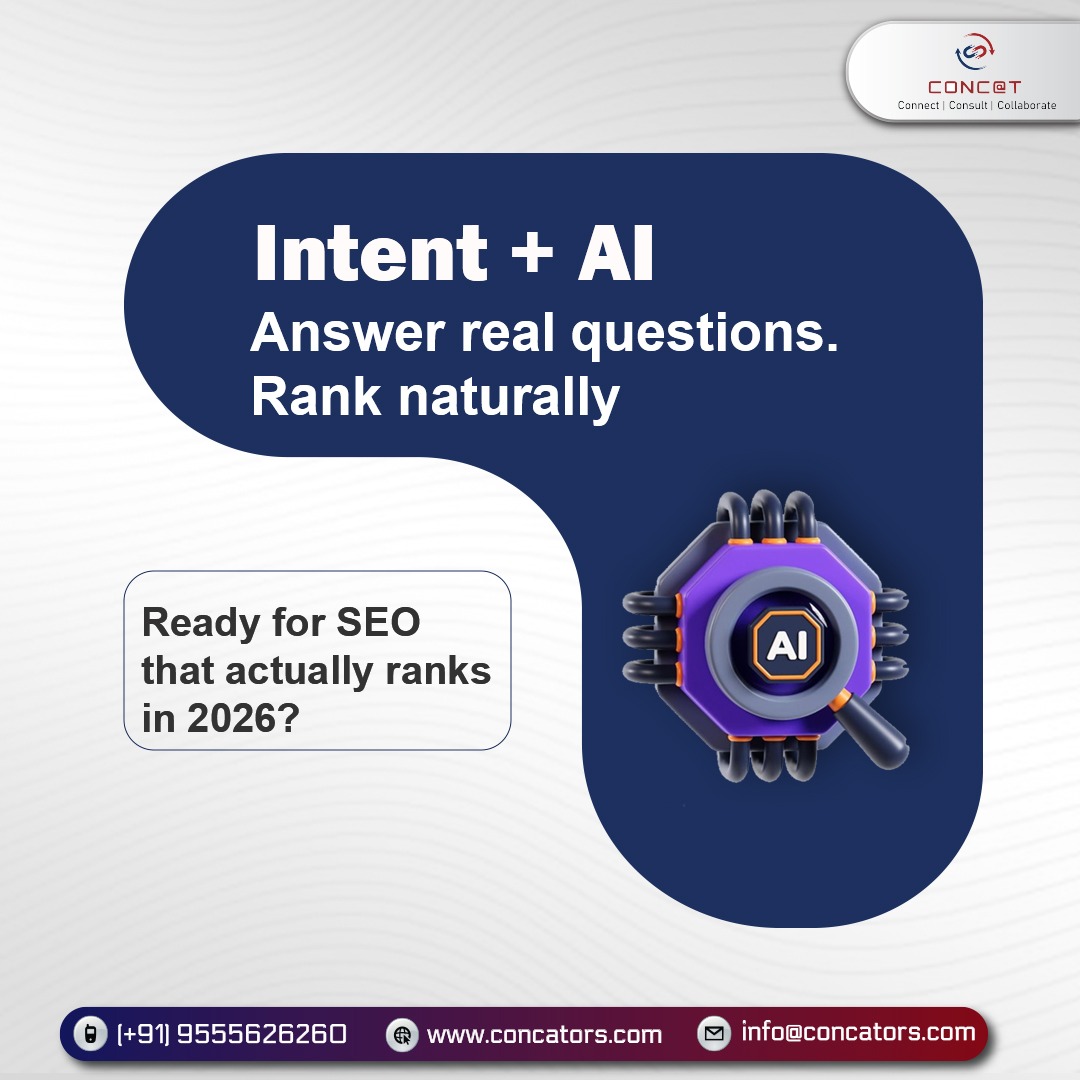 CONC@T
Connect | Consult | Collaborate

Intent + AI
Answer real questions.
Rank naturally

Ready for SEO that actually ranks in 2026?

AI

(+91) 9555626260
www.concators.com
info@concators.com